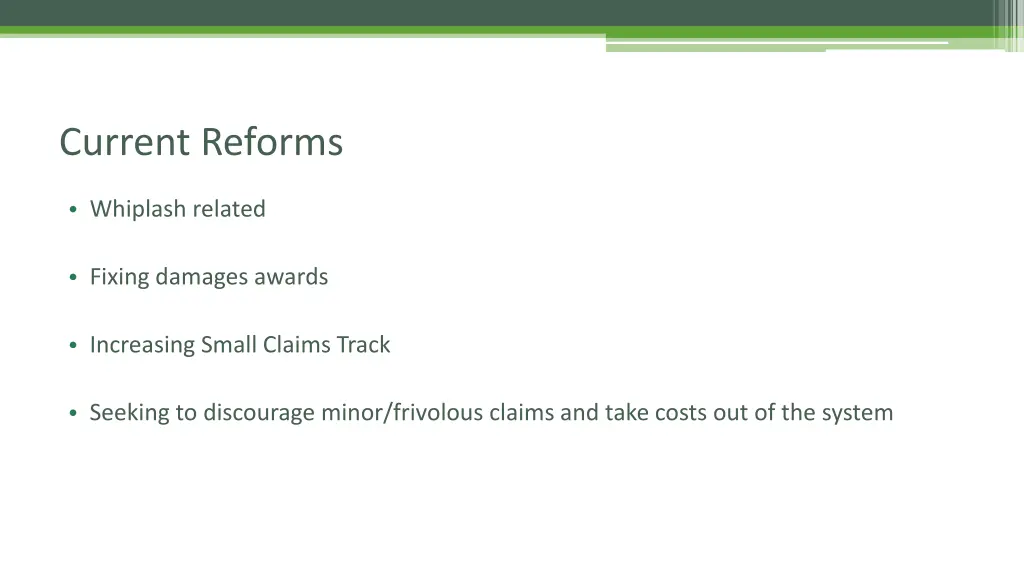 Current Reforms

• Whiplash related

• Fixing damages awards

• Increasing Small Claims Track

• Seeking to discourage minor/frivolous claims and take costs out of the system